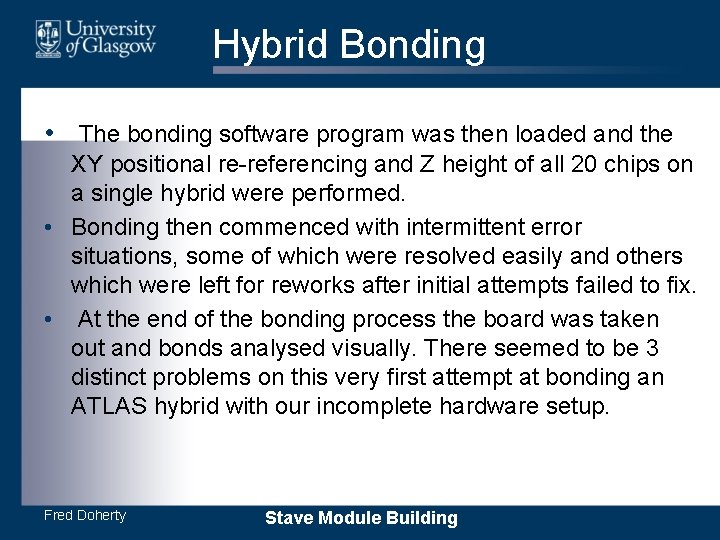 University of Glasgow

Hybrid Bonding

• The bonding software program was then loaded and the XY positional re-referencing and Z height of all 20 chips on a single hybrid were performed.
• Bonding then commenced with intermittent error situations, some of which were resolved easily and others which were left for reworks after initial attempts failed to fix.
• At the end of the bonding process the board was taken out and bonds analysed visually. There seemed to be 3 distinct problems on this very first attempt at bonding an ATLAS hybrid with our incomplete hardware setup.

Fred Doherty

Stave Module Building